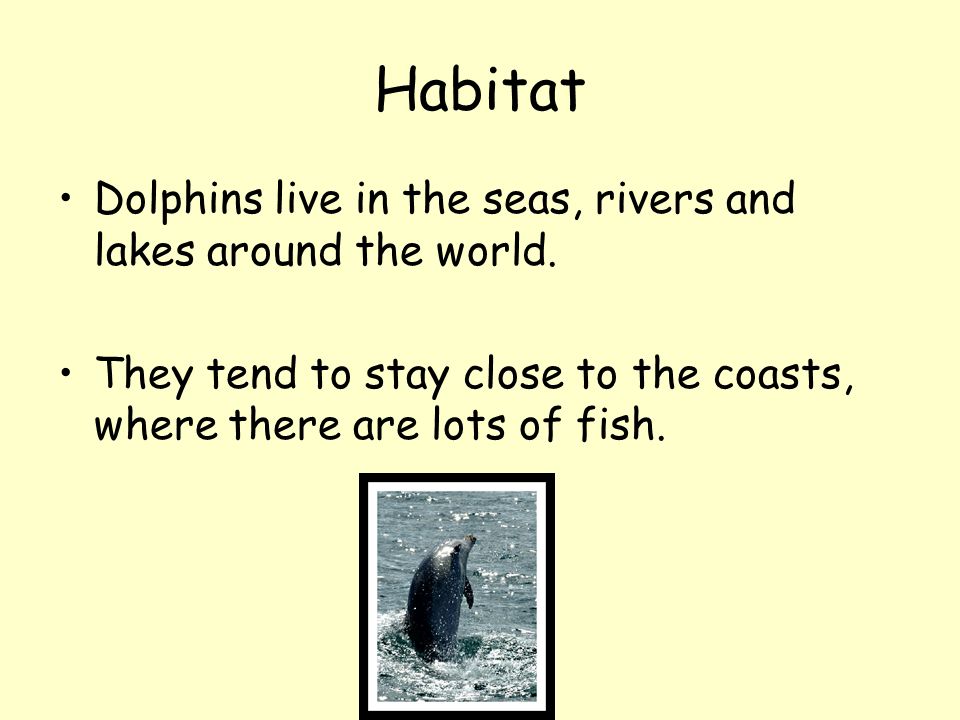 Habitat

• Dolphins live in the seas, rivers and lakes around the world.

• They tend to stay close to the coasts, where there are lots of fish.